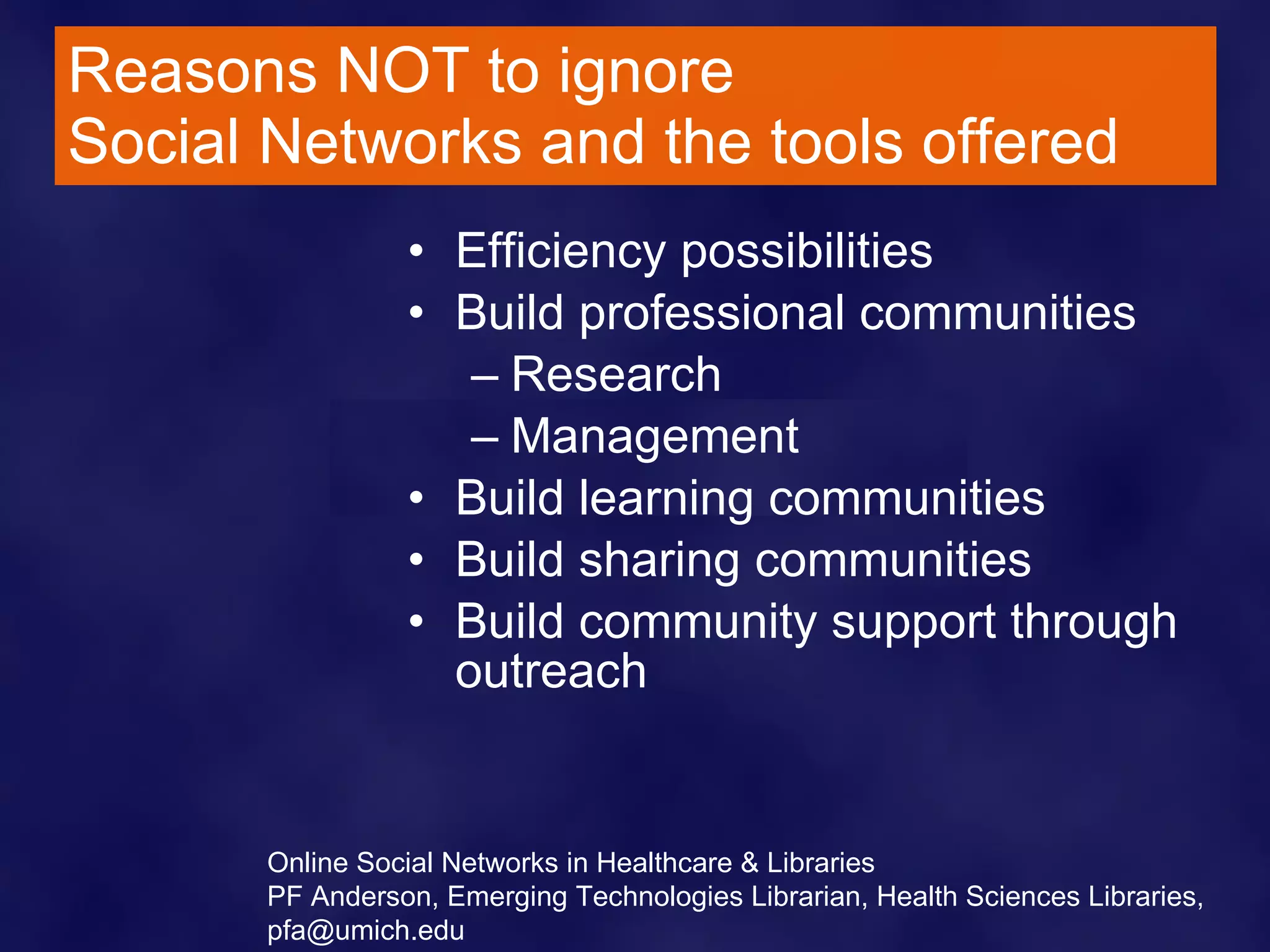 Reasons NOT to ignore
Social Networks and the tools offered

• Efficiency possibilities
• Build professional communities
– Research
– Management
• Build learning communities
• Build sharing communities
• Build community support through outreach

Online Social Networks in Healthcare & Libraries
PF Anderson, Emerging Technologies Librarian, Health Sciences Libraries, pfa@umich.edu